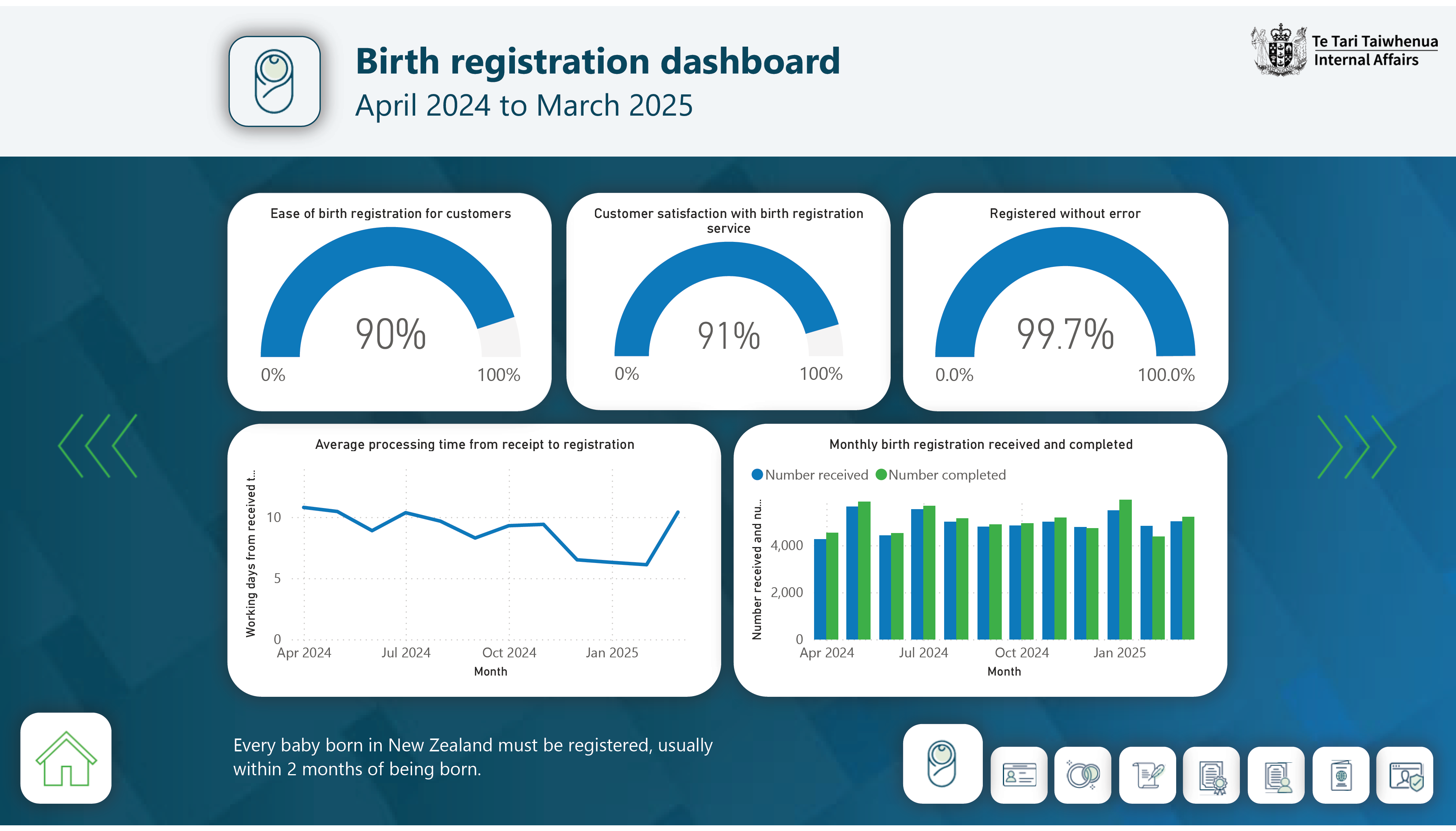 Birth registration dashboard
April 2024 to March 2025

Te Tari Taiwhenua
Internal Affairs

Ease of birth registration for customers
90%
0%
100%

Customer satisfaction with birth registration service
91%
0%
100%

Registered without error
99.7%
0.0%
100.0%

Average processing time from receipt to registration
Working days from received t...
10
5
0
Apr 2024
Jul 2024
Oct 2024
Jan 2025
Month

Monthly birth registration received and completed
Number received
Number completed
Number received and nu...
4,000
2,000
0
Apr 2024
Jul 2024
Oct 2024
Jan 2025
Month

Every baby born in New Zealand must be registered, usually within 2 months of being born.